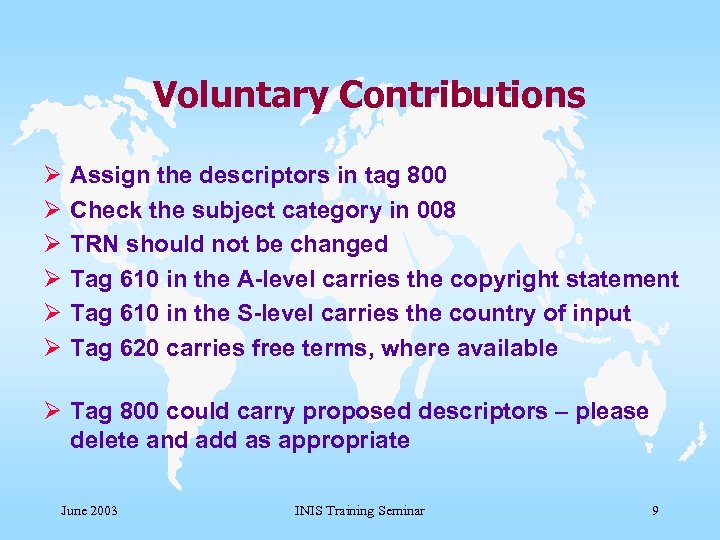 Voluntary Contributions

➢ Assign the descriptors in tag 800
➢ Check the subject category in 008
➢ TRN should not be changed
➢ Tag 610 in the A-level carries the copyright statement
➢ Tag 610 in the S-level carries the country of input
➢ Tag 620 carries free terms, where available

➢ Tag 800 could carry proposed descriptors – please delete and add as appropriate

June 2003
INIS Training Seminar
9